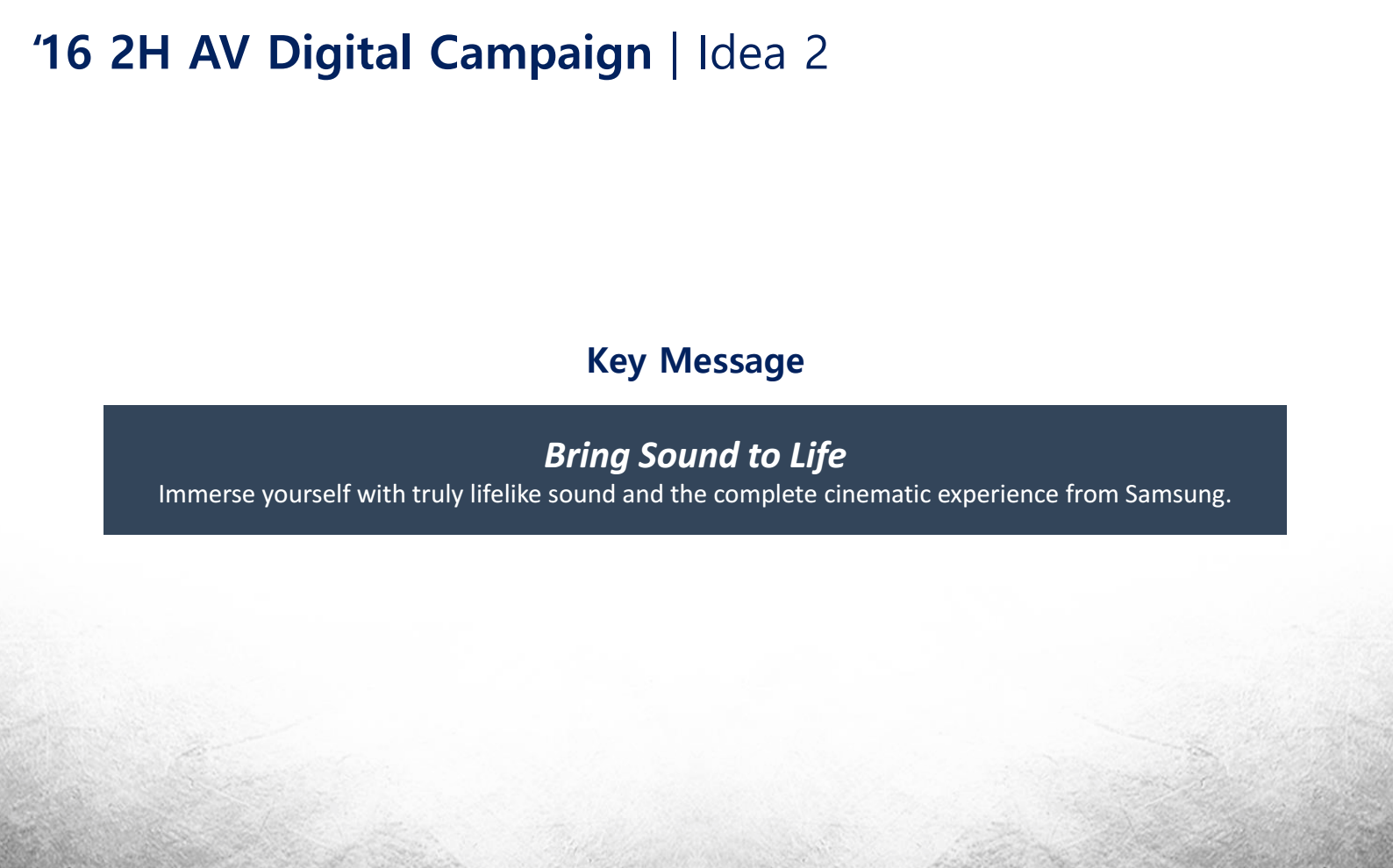 ‘16 2H AV Digital Campaign | Idea 2

Key Message

Bring Sound to Life
Immerse yourself with truly lifelike sound and the complete cinematic experience from Samsung.